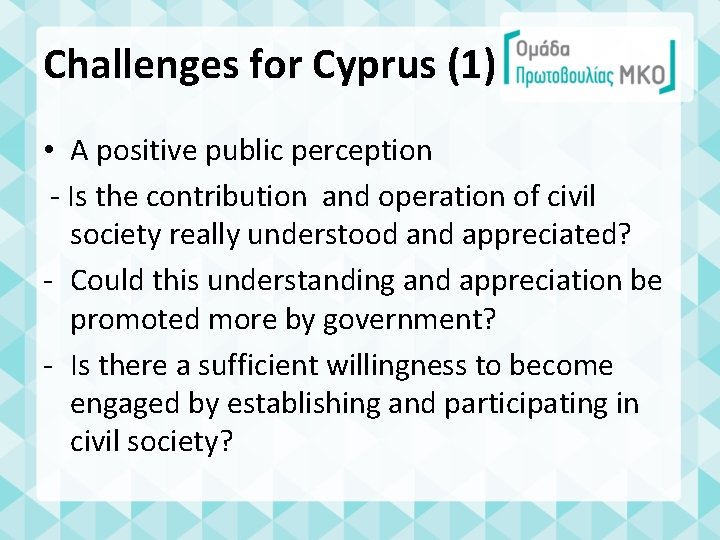 Challenges for Cyprus (1)

Ομάδα Πρωτοβουλίας ΜΚΟ

• A positive public perception

- Is the contribution and operation of civil society really understood and appreciated?

- Could this understanding and appreciation be promoted more by government?

- Is there a sufficient willingness to become engaged by establishing and participating in civil society?